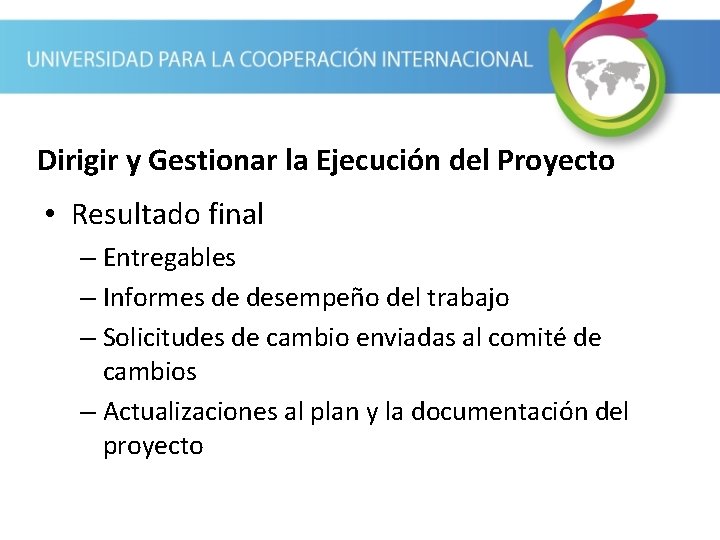 UNIVERSIDAD PARA LA COOPERACIÓN INTERNACIONAL

Dirigir y Gestionar la Ejecución del Proyecto

• Resultado final
– Entregables
– Informes de desempeño del trabajo
– Solicitudes de cambio enviadas al comité de cambios
– Actualizaciones al plan y la documentación del proyecto